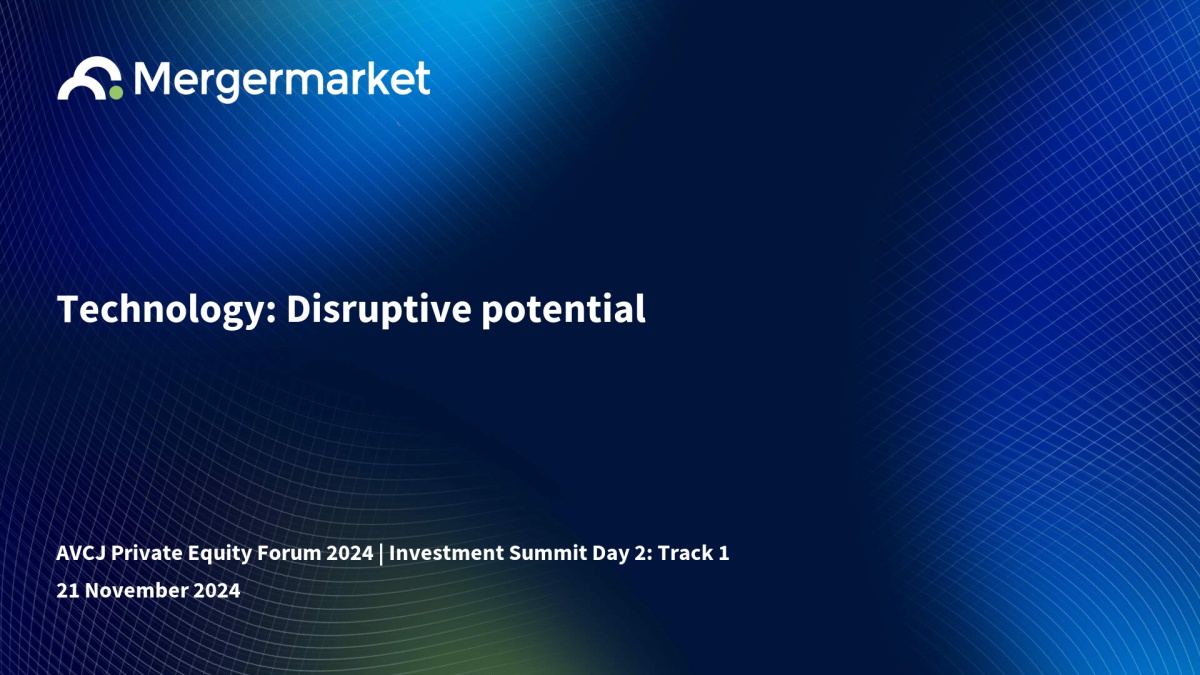 Mergermarket

Technology: Disruptive potential

AVCJ Private Equity Forum 2024 | Investment Summit Day 2: Track 1

21 November 2024